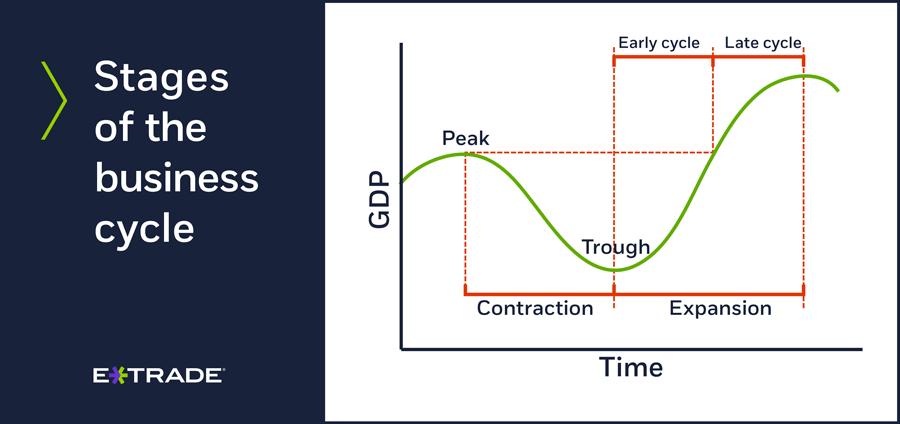 Stages of the business cycle

E*TRADE

Early cycle
Late cycle
Peak
GDP
Trough
Contraction
Expansion
Time